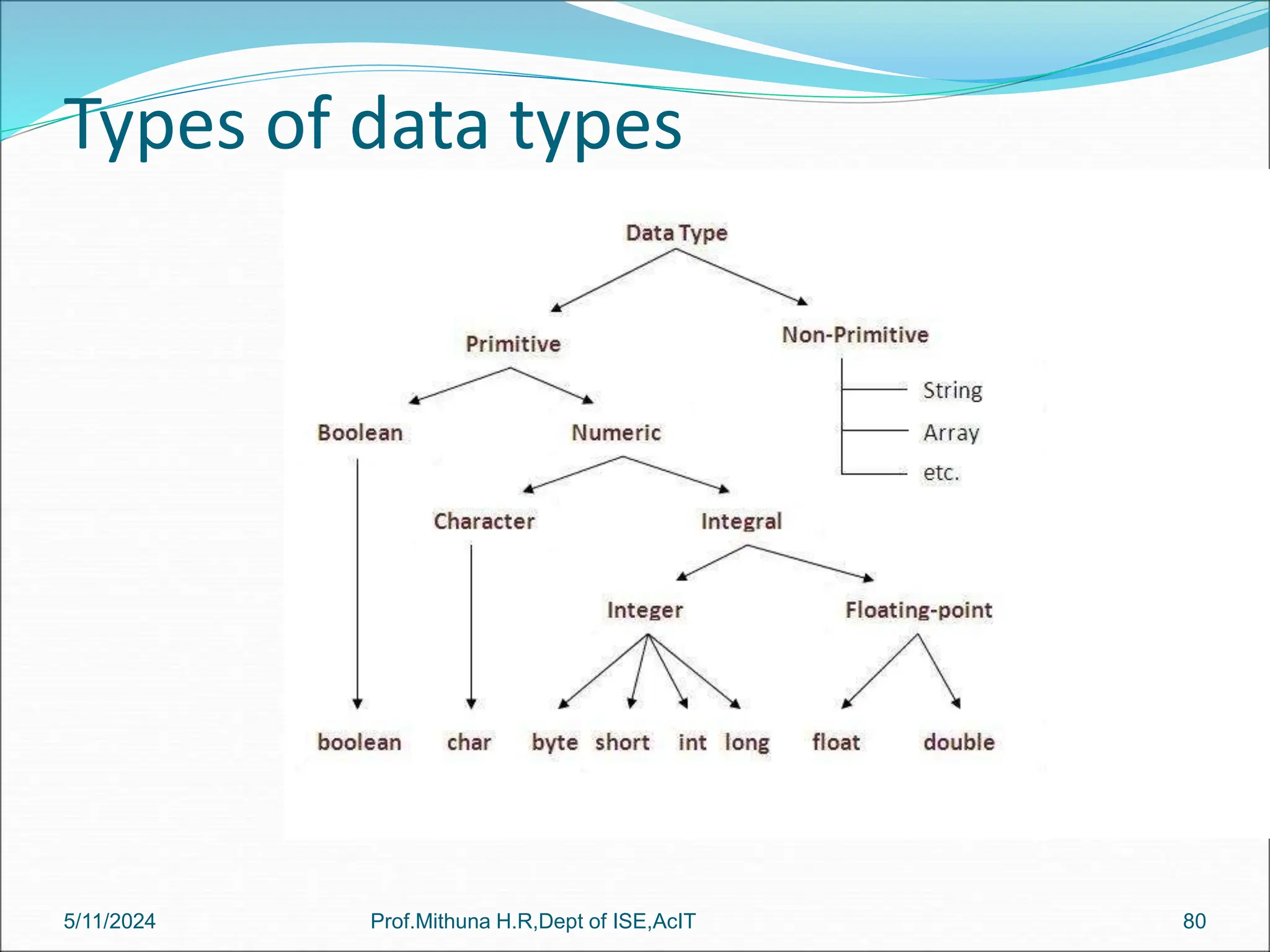 Types of data types

Data Type

Primitive

Non-Primitive

String

Array

etc.

Boolean

Numeric

Character

Integral

Integer

Floating-point

boolean

char

byte

short

int

long

float

double

5/11/2024

Prof.Mithuna H.R,Dept of ISE,AcIT

80